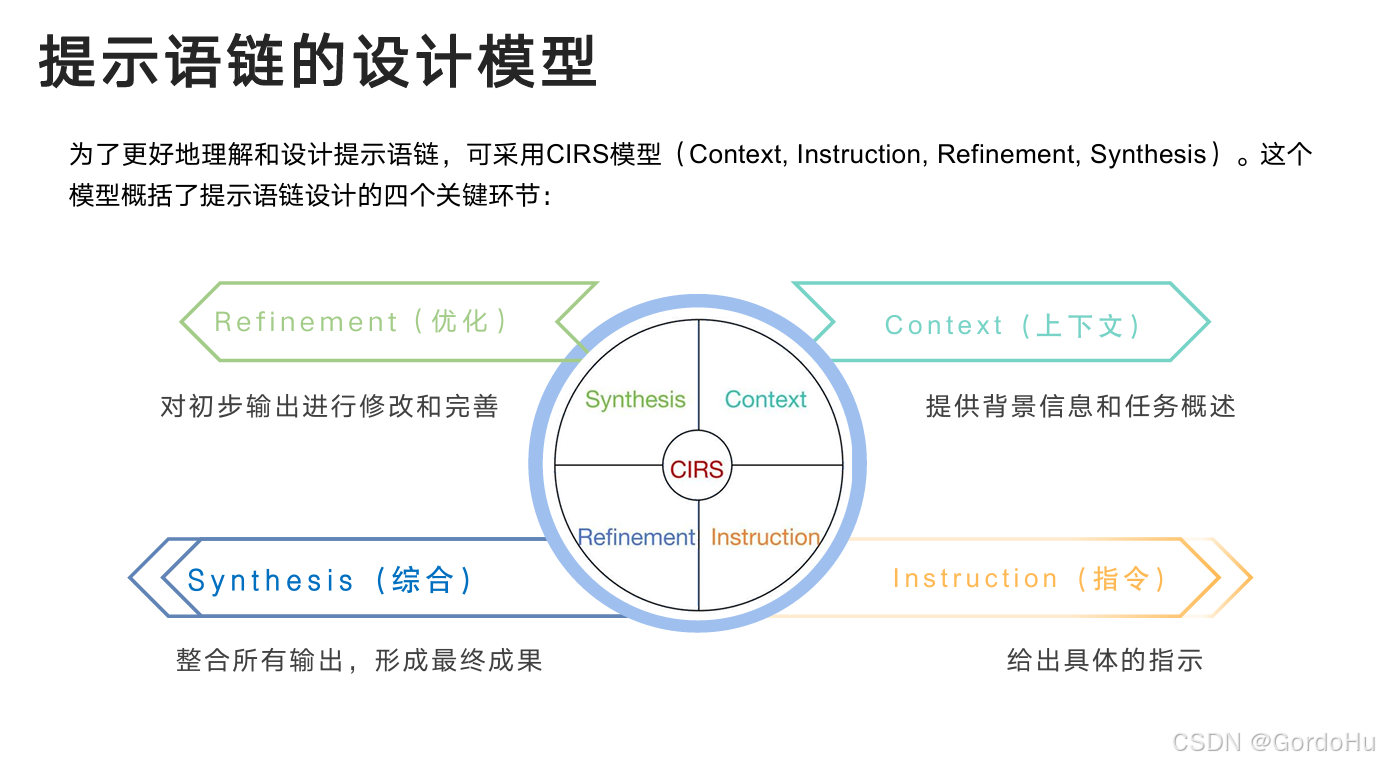 提示语链的设计模型

为了更好地理解和设计提示语链，可采用CIRS模型（Context, Instruction, Refinement, Synthesis）。这个模型概括了提示语链设计的四个关键环节：

Refinement（优化）

对初步输出进行修改和完善

Context（上下文）

提供背景信息和任务概述

Synthesis

Context

CIRS

Refinement

Instruction

Synthesis（综合）

整合所有输出，形成最终成果

Instruction（指令）

给出具体的指示

CSDN @GordoHu